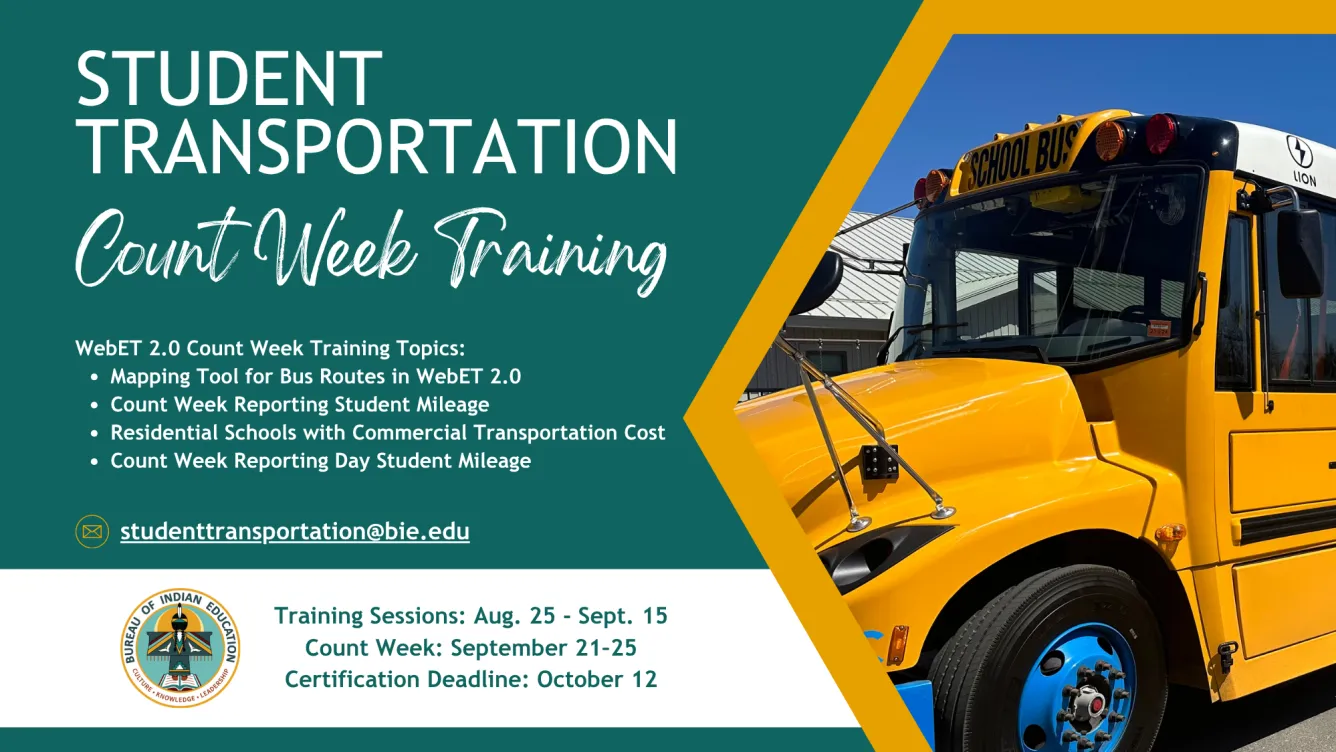 STUDENT TRANSPORTATION

Count Week Training

WebET 2.0 Count Week Training Topics:
• Mapping Tool for Bus Routes in WebET 2.0
• Count Week Reporting Student Mileage
• Residential Schools with Commercial Transportation Cost
• Count Week Reporting Day Student Mileage

studenttransportation@bie.edu

BUREAU OF INDIAN EDUCATION
CULTURE • KNOWLEDGE • LEADERSHIP

Training Sessions: Aug. 25 - Sept. 15
Count Week: September 21-25
Certification Deadline: October 12

SCHOOL BUS

LION